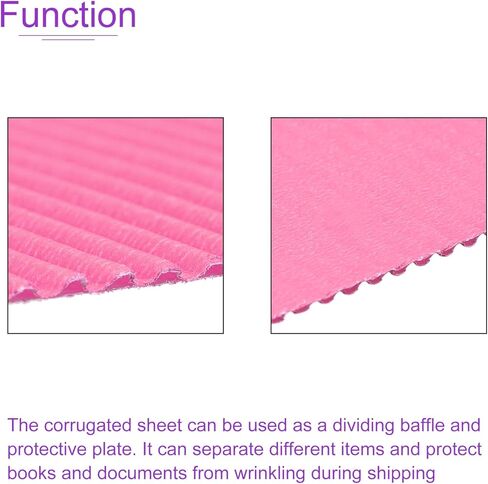 Function

The corrugated sheet can be used as a dividing baffle and protective plate. It can separate different items and protect books and documents from wrinkling during shipping